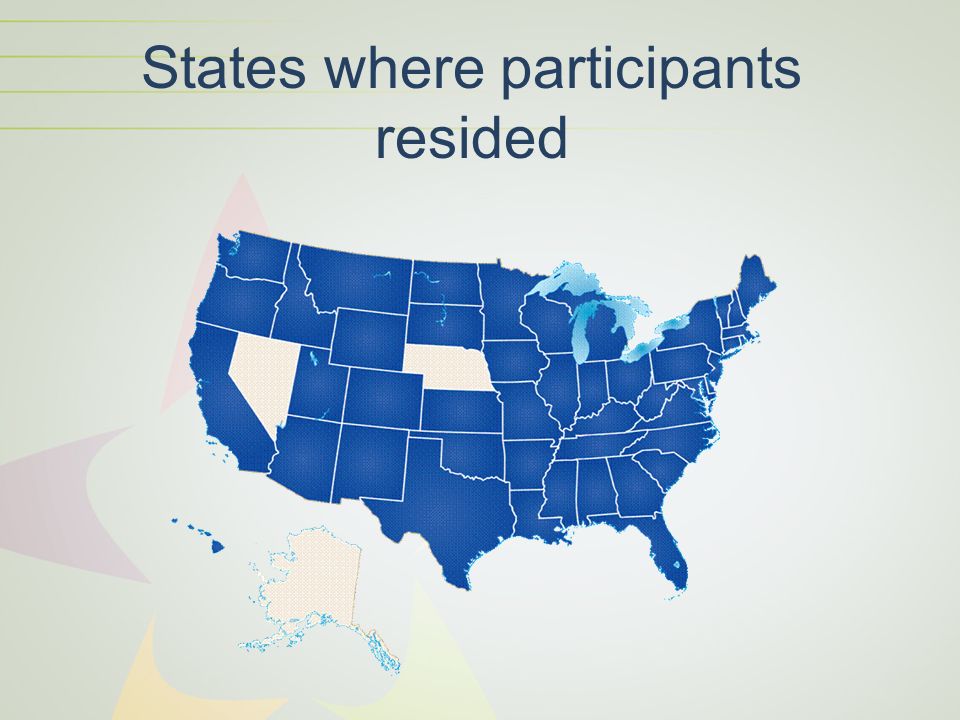 States where participants resided